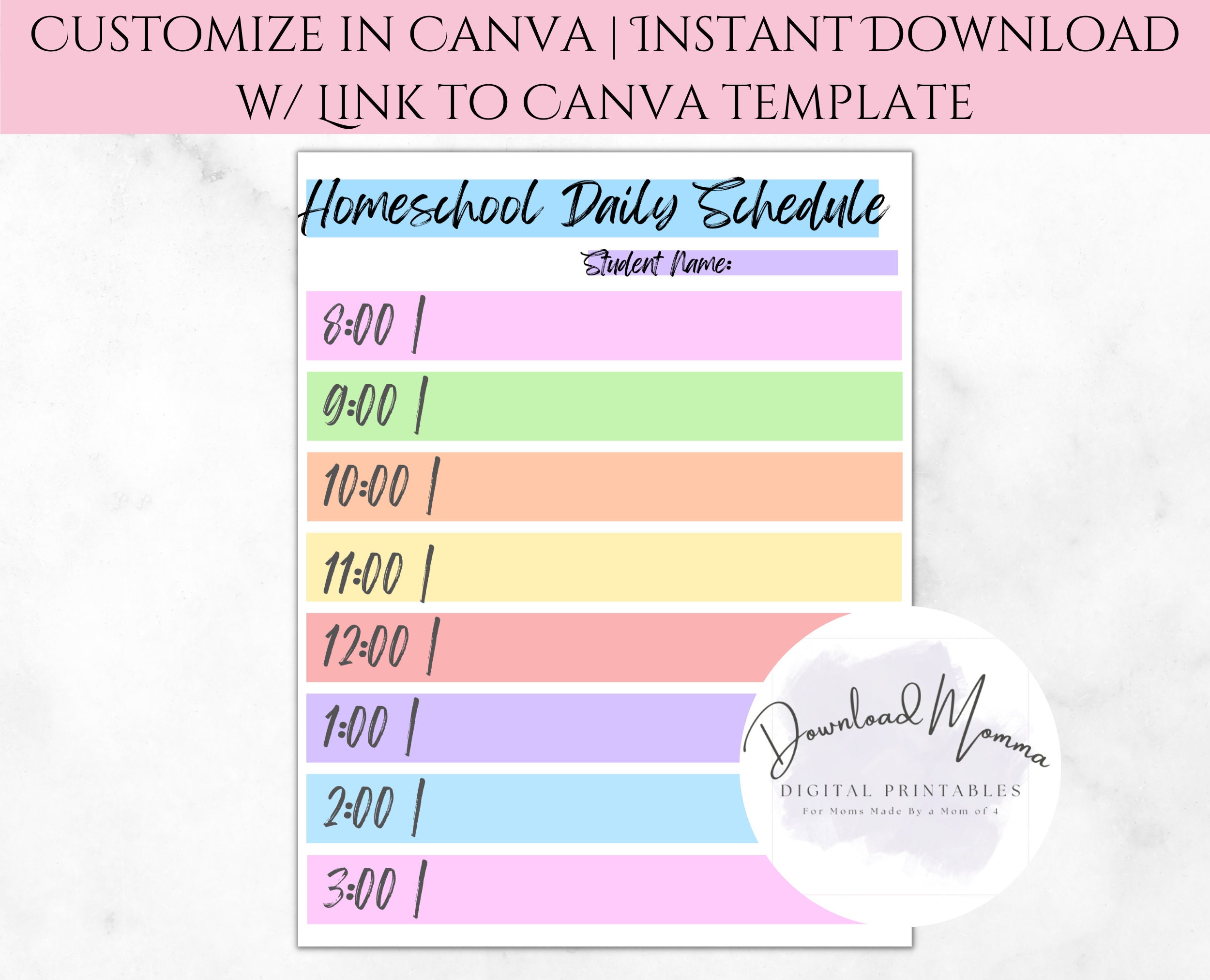 CUSTOMIZE IN CANVA | INSTANT DOWNLOAD W/ LINK TO CANVA TEMPLATE

Homeschool Daily Schedule

Student Name:

8:00 |

9:00 |

10:00 |

11:00 |

12:00 |

1:00 |

2:00 |

3:00 |

Download Momma

DIGITAL PRINTABLES

For Moms Made By a Mom of 4